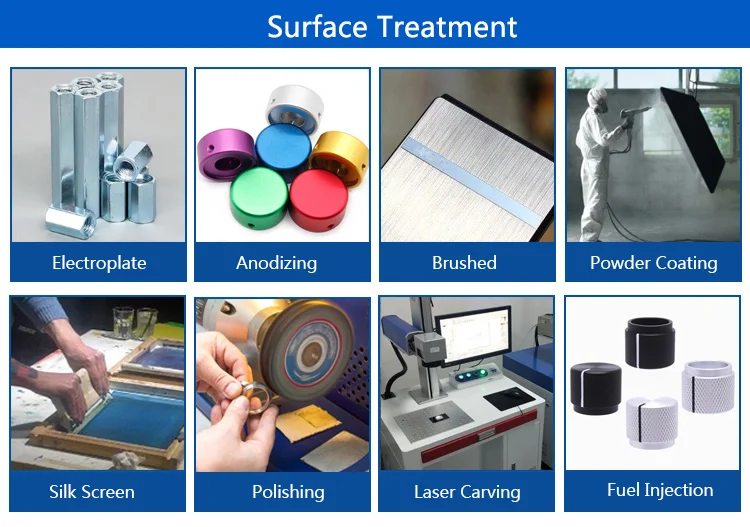 Surface Treatment

Electroplate

Anodizing

Brushed

Powder Coating

Silk Screen

Polishing

Laser Carving

Fuel Injection